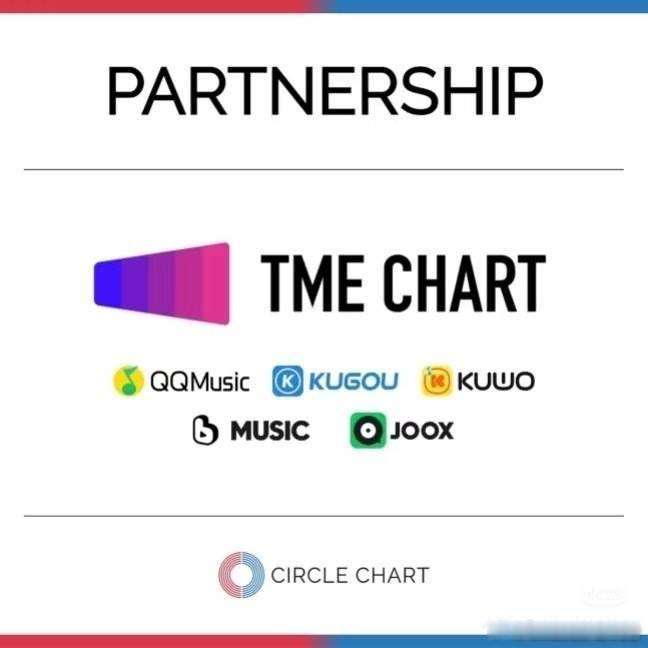 PARTNERSHIP

TME CHART

QQMusic KUGOU KUWO
MUSIC JOOX

CIRCLE CHART